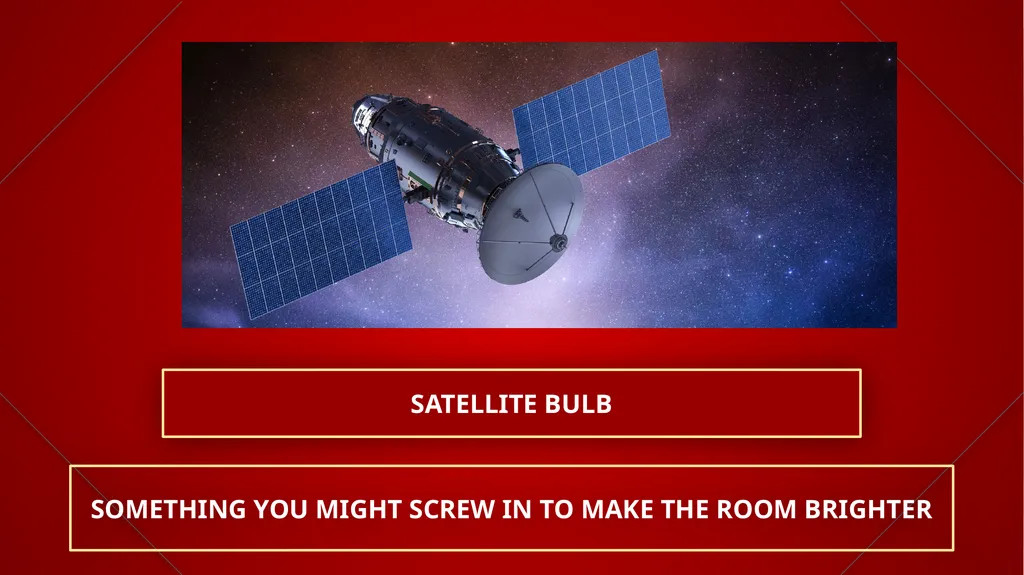 SATELLITE BULB

SOMETHING YOU MIGHT SCREW IN TO MAKE THE ROOM BRIGHTER